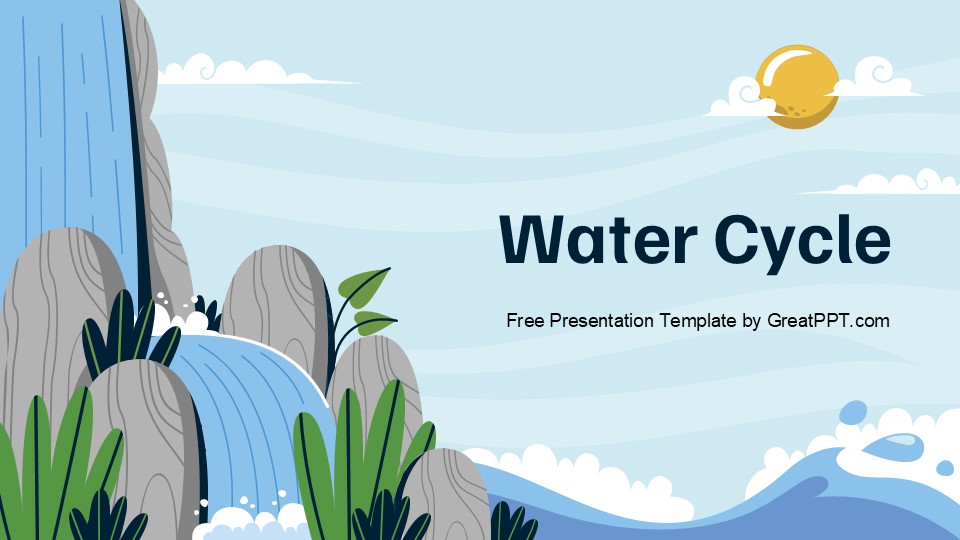 Water Cycle

Free Presentation Template by GreatPPT.com